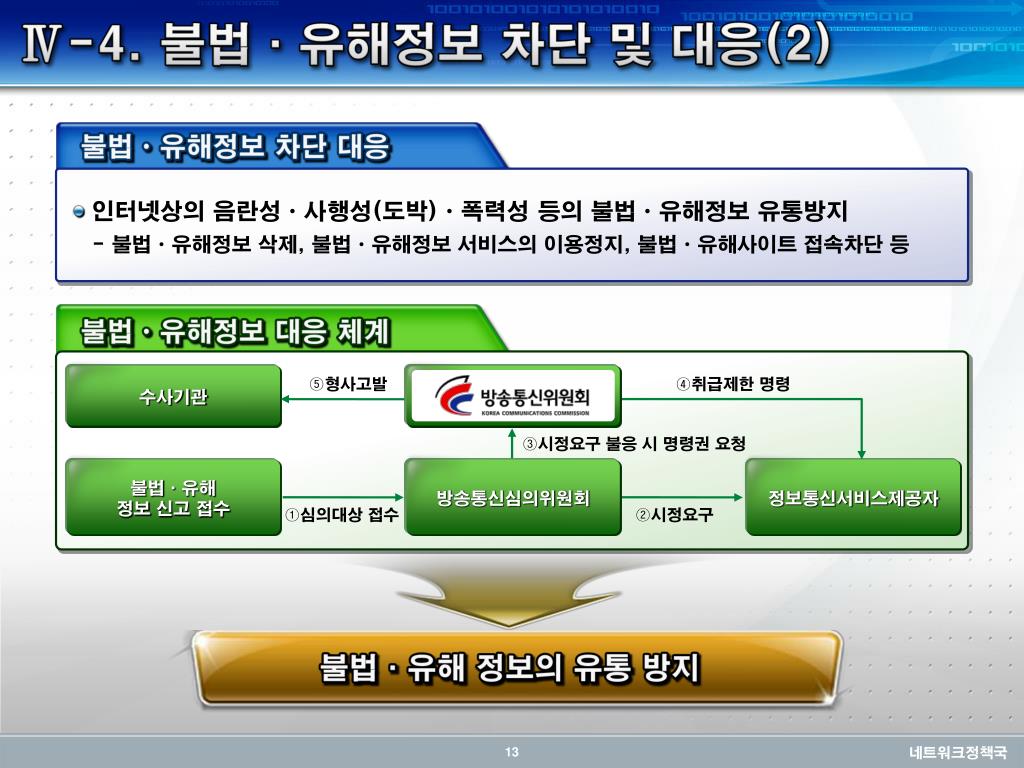 Ⅳ-4. 불법 · 유해정보 차단 및 대응(2)

불법 · 유해정보 차단 대응

인터넷상의 음란성 · 사행성(도박) · 폭력성 등의 불법 · 유해정보 유통방지
- 불법 · 유해정보 삭제, 불법 · 유해정보 서비스의 이용정지, 불법 · 유해사이트 접속차단 등

불법 · 유해정보 대응 체계

수사기관

⑤형사고발

방송통신위원회
KOREA COMMUNICATIONS COMMISSION

④취급제한 명령

③시정요구 불응 시 명령권 요청

불법 · 유해 정보 신고 접수

①심의대상 접수

방송통신심의위원회

②시정요구

정보통신서비스제공자

불법 · 유해 정보의 유통 방지

13

네트워크정책국